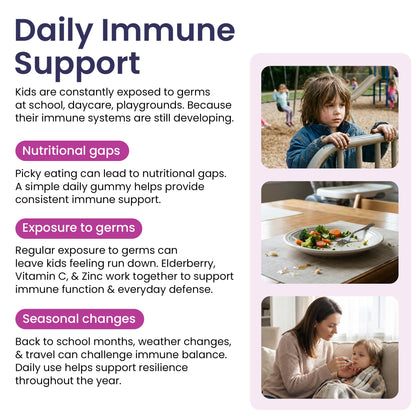 Daily Immune Support

Kids are constantly exposed to germs at school, daycare, playgrounds. Because their immune systems are still developing.

Nutritional gaps

Picky eating can lead to nutritional gaps. A simple daily gummy helps provide consistent immune support.

Exposure to germs

Regular exposure to germs can leave kids feeling run down. Elderberry, Vitamin C, & Zinc work together to support immune function & everyday defense.

Seasonal changes

Back to school months, weather changes, & travel can challenge immune balance. Daily use helps support resilience throughout the year.